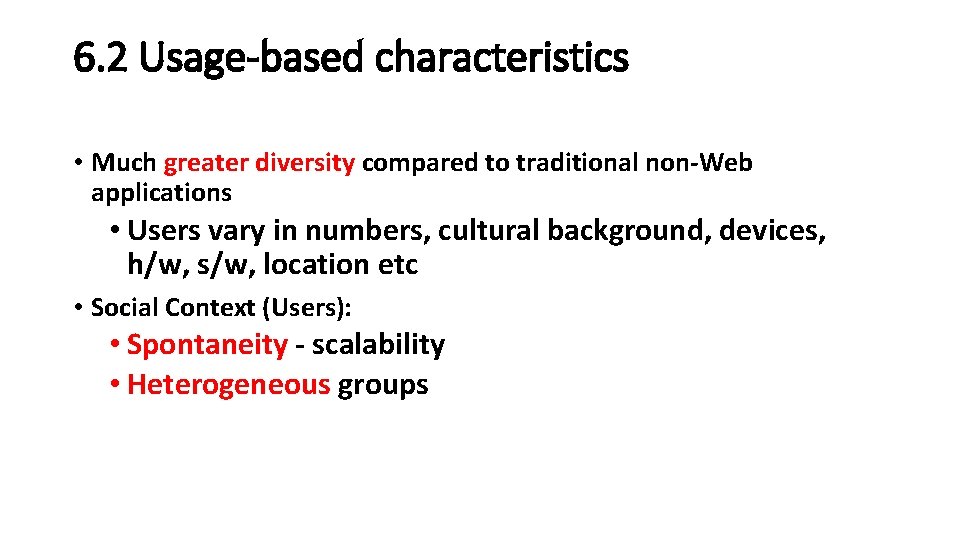 6.2 Usage-based characteristics

• Much greater diversity compared to traditional non-Web applications

• Users vary in numbers, cultural background, devices, h/w, s/w, location etc

• Social Context (Users):

• Spontaneity - scalability

• Heterogeneous groups